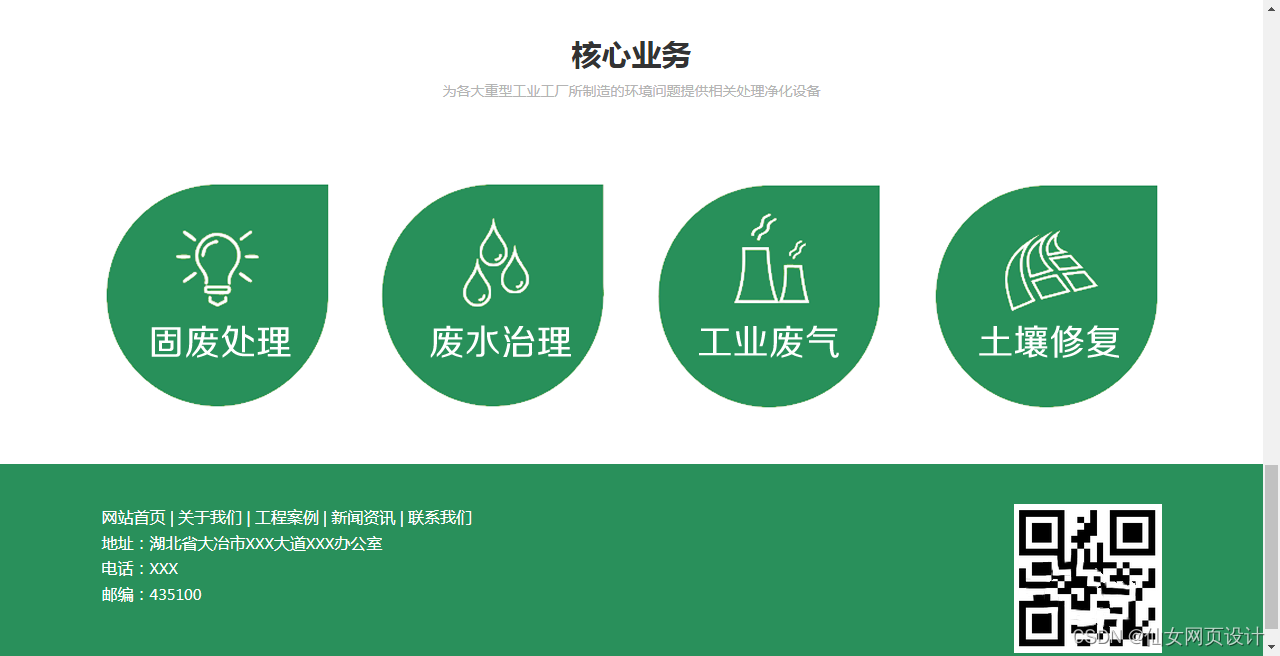 核心业务

为各大重型工业工厂所制造的环境问题提供相关处理净化设备

固废处理

废水治理

工业废气

土壤修复

网站首页 | 关于我们 | 工程案例 | 新闻资讯 | 联系我们
地址：湖北省大冶市XXX大道XXX办公室
电话：XXX
邮编：435100

CSDN @仙女网页设计